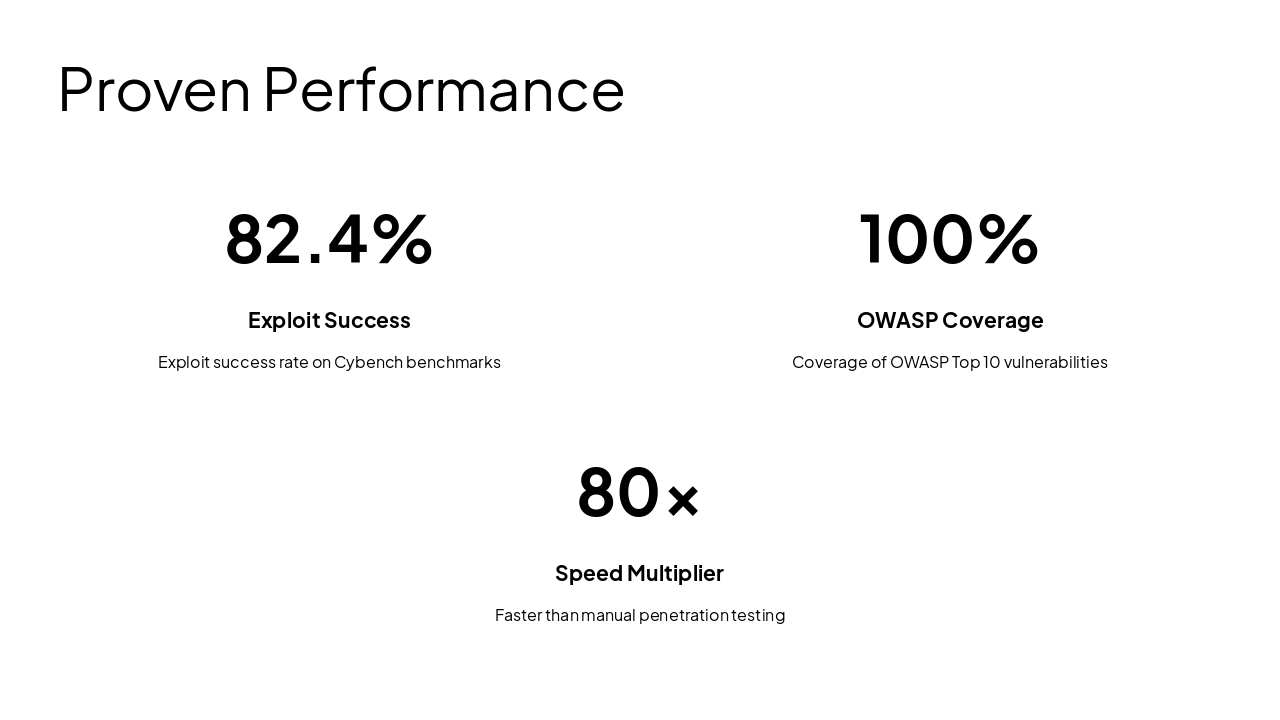 Proven Performance

82.4%

Exploit Success

Exploit success rate on Cybench benchmarks

100%

OWASP Coverage

Coverage of OWASP Top 10 vulnerabilities

80×

Speed Multiplier

Faster than manual penetration testing